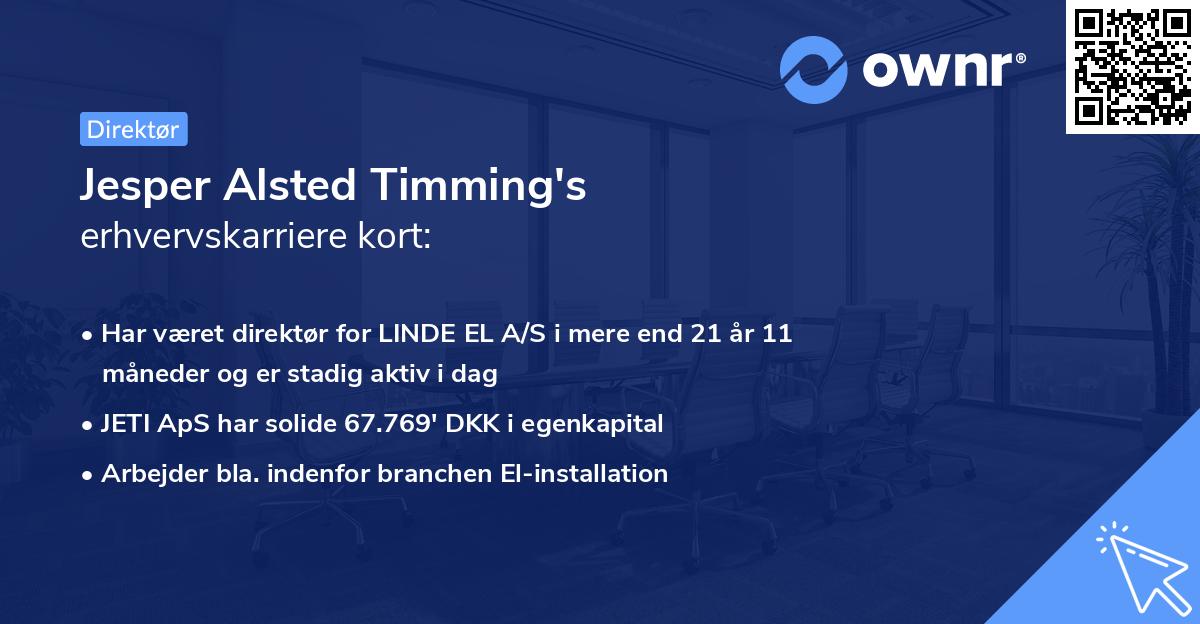 ownr®

Direktør

Jesper Alsted Timming's
erhvervskarriere kort:

• Har været direktør for LINDE EL A/S i mere end 21 år 11 måneder og er stadig aktiv i dag
• JETI ApS har solide 67.769' DKK i egenkapital
• Arbejder bla. indenfor branchen El-installation